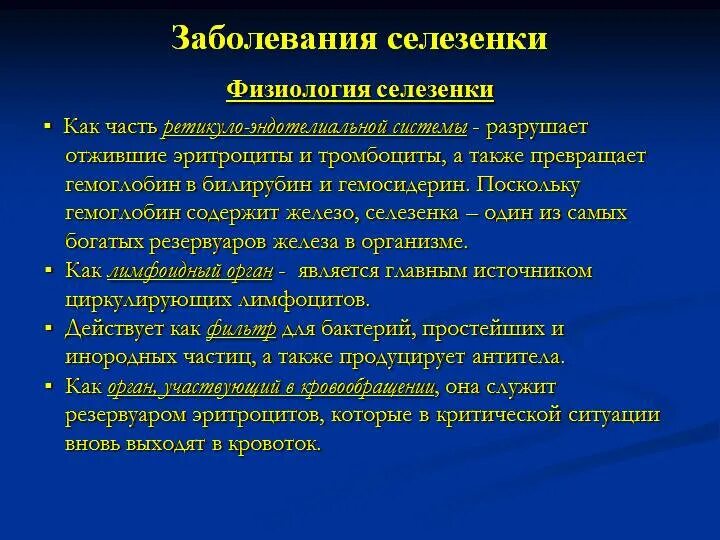 Заболевания селезенки

Физиология селезенки

▪ Как часть ретикуло-эндотелиальной системы - разрушает отжившие эритроциты и тромбоциты, а также превращает гемоглобин в билирубин и гемосидерин. Поскольку гемоглобин содержит железо, селезенка – один из самых богатых резервуаров железа в организме.

▪ Как лимфоидный орган - является главным источником циркулирующих лимфоцитов.

▪ Действует как фильтр для бактерий, простейших и инородных частиц, а также продуцирует антитела.

▪ Как орган, участвующий в кровообращении, она служит резервуаром эритроцитов, которые в критической ситуации вновь выходят в кровоток.